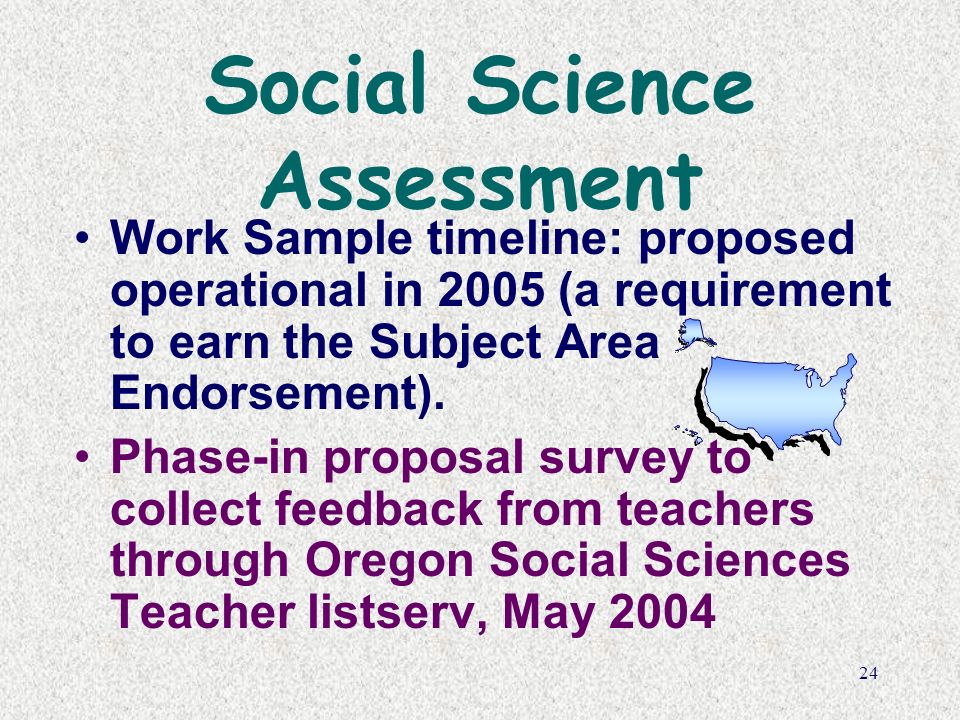 Social Science Assessment

• Work Sample timeline: proposed operational in 2005 (a requirement to earn the Subject Area Endorsement).

• Phase-in proposal survey to collect feedback from teachers through Oregon Social Sciences Teacher listserv, May 2004

24